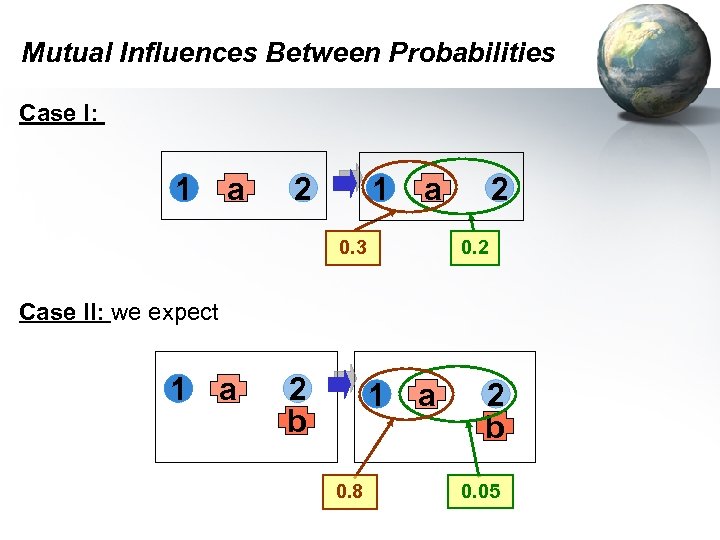 Mutual Influences Between Probabilities

Case I:

1 a 2

1 a 2

0.3

0.2

Case II: we expect

1 a 2
b

1 a 2
b

0.8

0.05